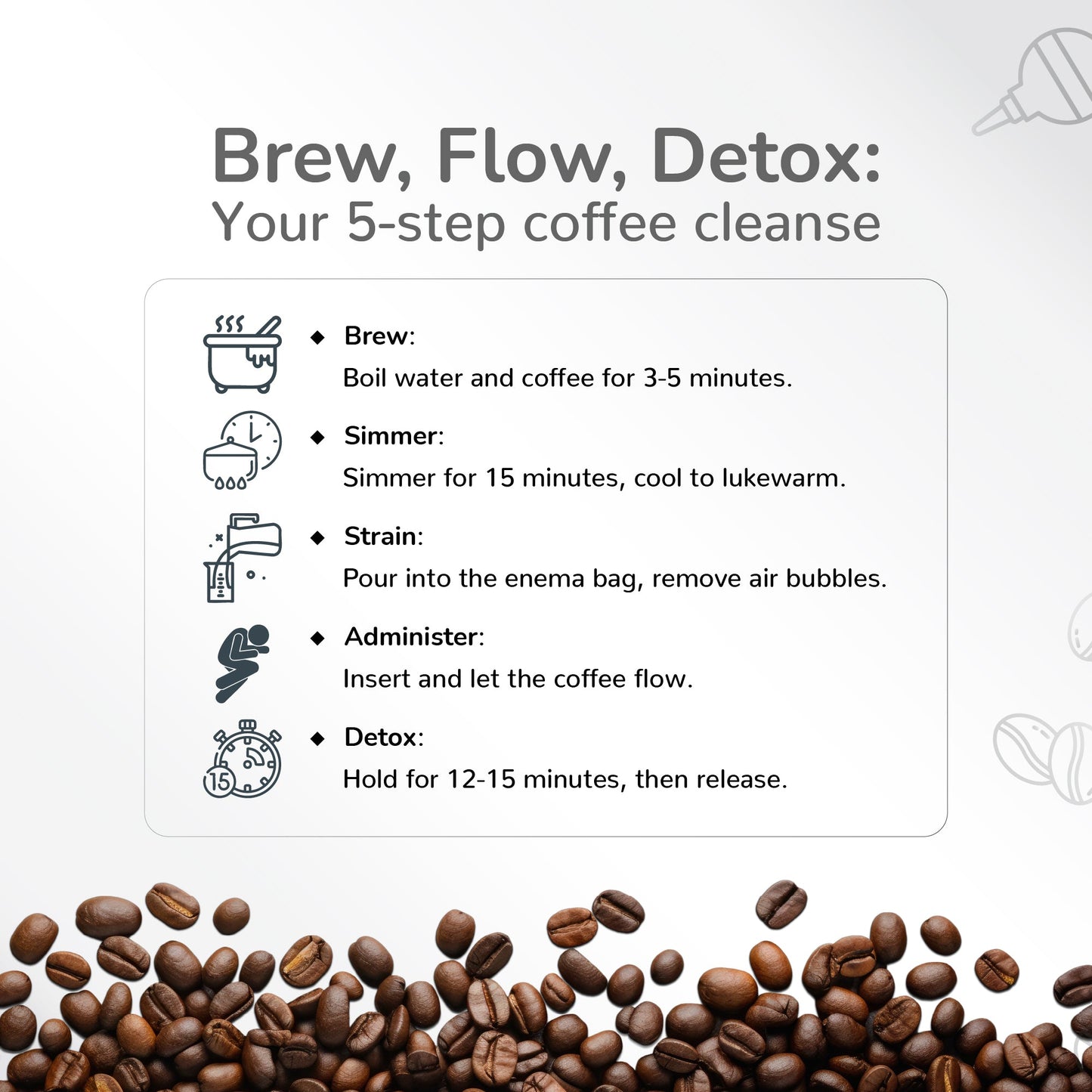 Brew, Flow, Detox:
Your 5-step coffee cleanse

◆ Brew:
Boil water and coffee for 3-5 minutes.

◆ Simmer:
Simmer for 15 minutes, cool to lukewarm.

◆ Strain:
Pour into the enema bag, remove air bubbles.

◆ Administer:
Insert and let the coffee flow.

15
◆ Detox:
Hold for 12-15 minutes, then release.